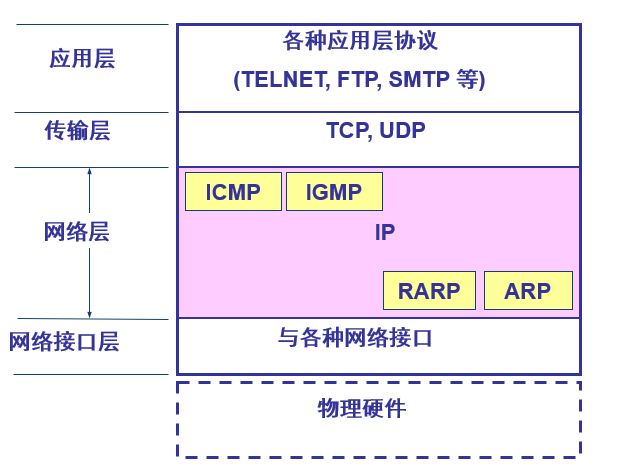 应用层

各种应用层协议

(TELNET, FTP, SMTP 等)

传输层

TCP, UDP

网络层

ICMP

IGMP

IP

RARP

ARP

网络接口层

与各种网络接口

物理硬件